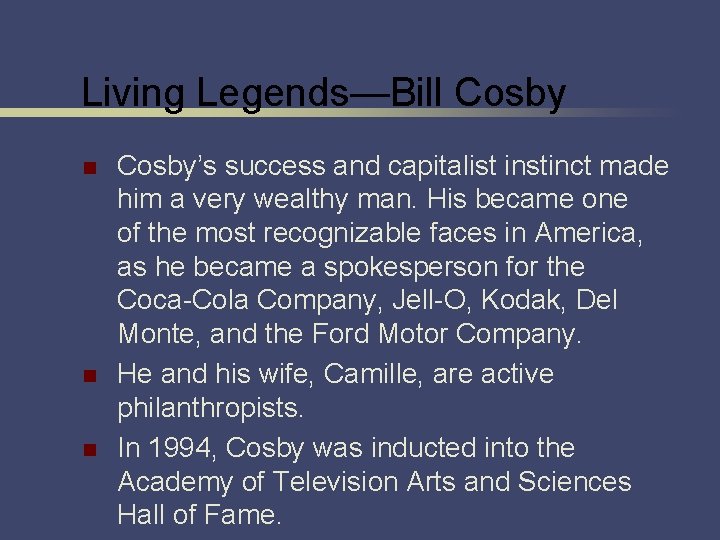 Living Legends—Bill Cosby

Cosby's success and capitalist instinct made him a very wealthy man. His became one of the most recognizable faces in America, as he became a spokesperson for the Coca-Cola Company, Jell-O, Kodak, Del Monte, and the Ford Motor Company.

He and his wife, Camille, are active philanthropists.

In 1994, Cosby was inducted into the Academy of Television Arts and Sciences Hall of Fame.